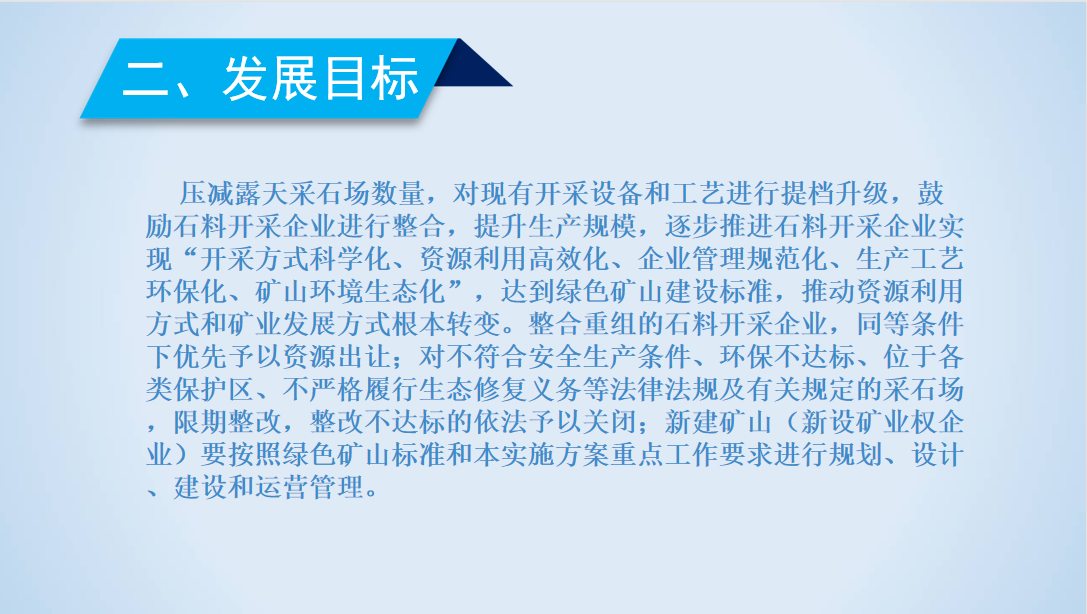 二、发展目标

压减露天采石场数量，对现有开采设备和工艺进行提档升级，鼓励石料开采企业进行整合，提升生产规模，逐步推进石料开采企业实现“开采方式科学化、资源利用高效化、企业管理规范化、生产工艺环保化、矿山环境生态化”，达到绿色矿山建设标准，推动资源利用方式和矿业发展方式根本转变。整合重组的石料开采企业，同等条件下优先予以资源出让；对不符合安全生产条件、环保不达标、位于各类保护区、不严格履行生态修复义务等法律法规及有关规定的采石场，限期整改，整改不达标的依法予以关闭；新建矿山（新设矿业权企业）要按照绿色矿山标准和本实施方案重点工作要求进行规划、设计、建设和运营管理。